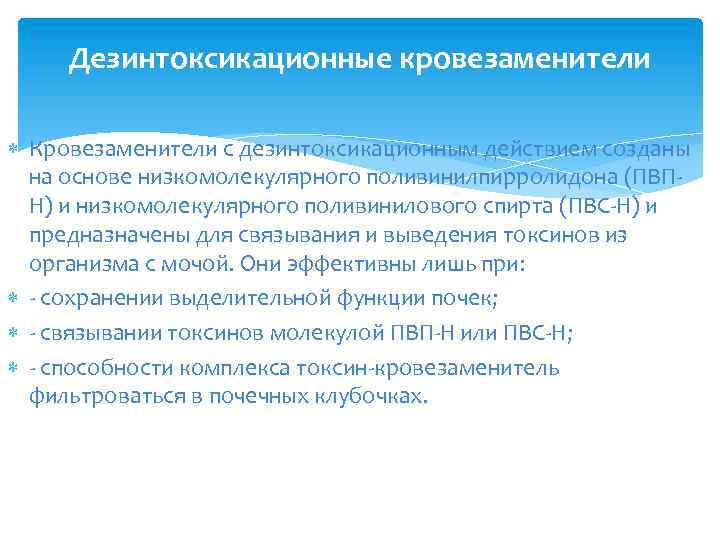 Дезинтоксикационные кровезаменители

Кровезаменители с дезинтоксикационным действием созданы на основе низкомолекулярного поливинилпирролидона (ПВП-Н) и низкомолекулярного поливинилового спирта (ПВС-Н) и предназначены для связывания и выведения токсинов из организма с мочой. Они эффективны лишь при:

- сохранении выделительной функции почек;

- связывании токсинов молекулой ПВП-Н или ПВС-Н;

- способности комплекса токсин-кровезаменитель фильтроваться в почечных клубочках.